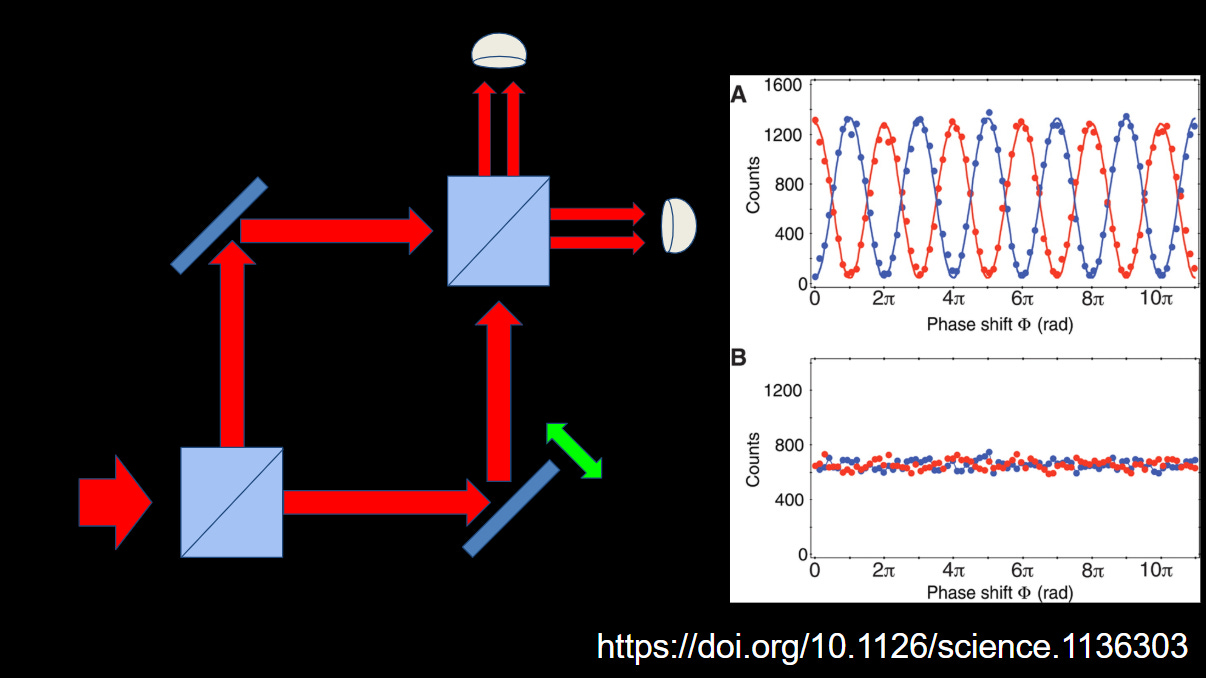 A

1600
1200
800
400
0

Counts

0 $2\pi$ $4\pi$ $6\pi$ $8\pi$ $10\pi$

Phase shift $\Phi$ (rad)

B

1200
800
400
0

Counts

0 $2\pi$ $4\pi$ $6\pi$ $8\pi$ $10\pi$

Phase shift $\Phi$ (rad)

https://doi.org/10.1126/science.1136303